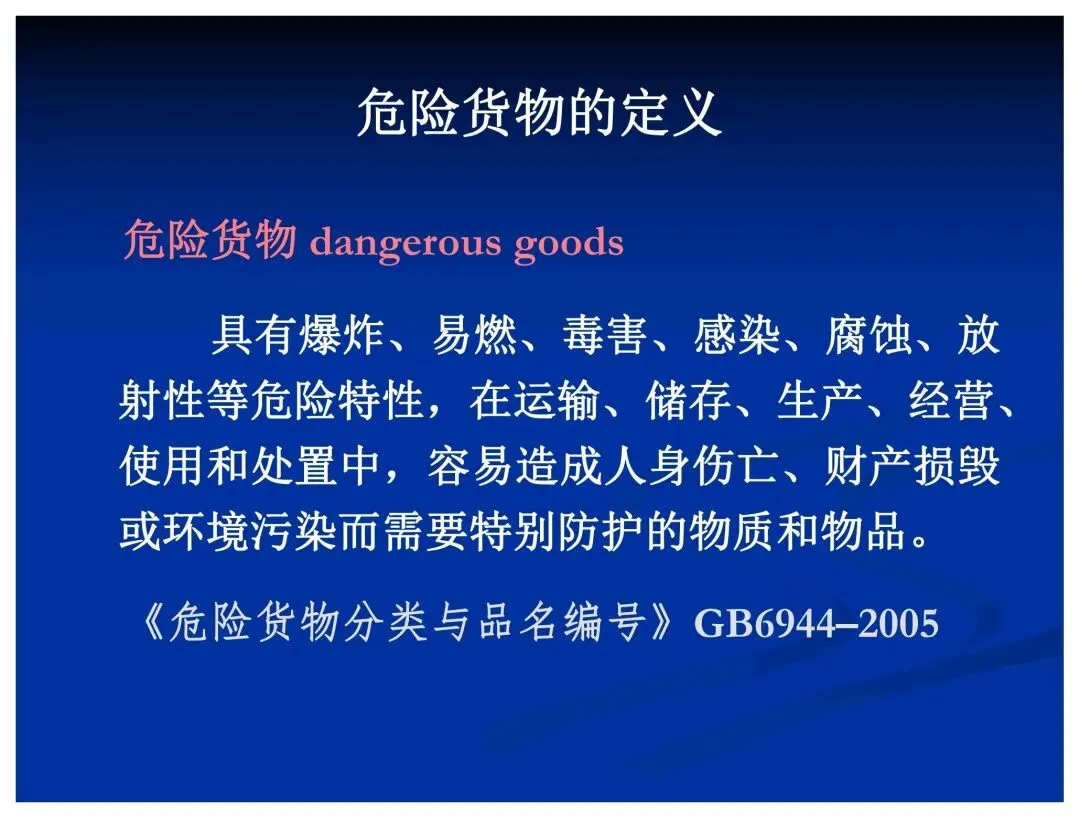 危险货物的定义

危险货物 dangerous goods

具有爆炸、易燃、毒害、感染、腐蚀、放射性等危险特性，在运输、储存、生产、经营、使用和处置中，容易造成人身伤亡、财产损毁或环境污染而需要特别防护的物质和物品。

《危险货物分类与品名编号》GB6944–2005